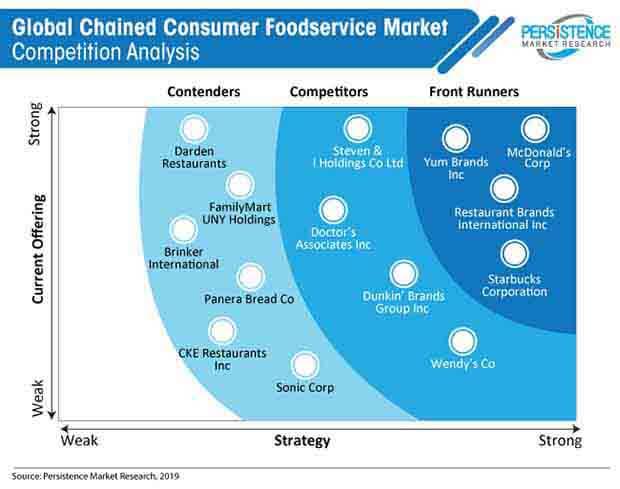 Global Chained Consumer Foodservice Market
Competition Analysis

PERSISTENCE
MARKET RESEARCH

Contenders
Competitors
Front Runners

Strong
Current Offering
Weak

Darden Restaurants
FamilyMart UNY Holdings
Brinker International
Panera Bread Co
CKE Restaurants Inc
Sonic Corp
Steven & I Holdings Co Ltd
Doctor's Associates Inc
Dunkin' Brands Group Inc
Wendy's Co
Yum Brands Inc
McDonald's Corp
Restaurant Brands International Inc
Starbucks Corporation

Weak
Strategy
Strong

Source: Persistence Market Research, 2019